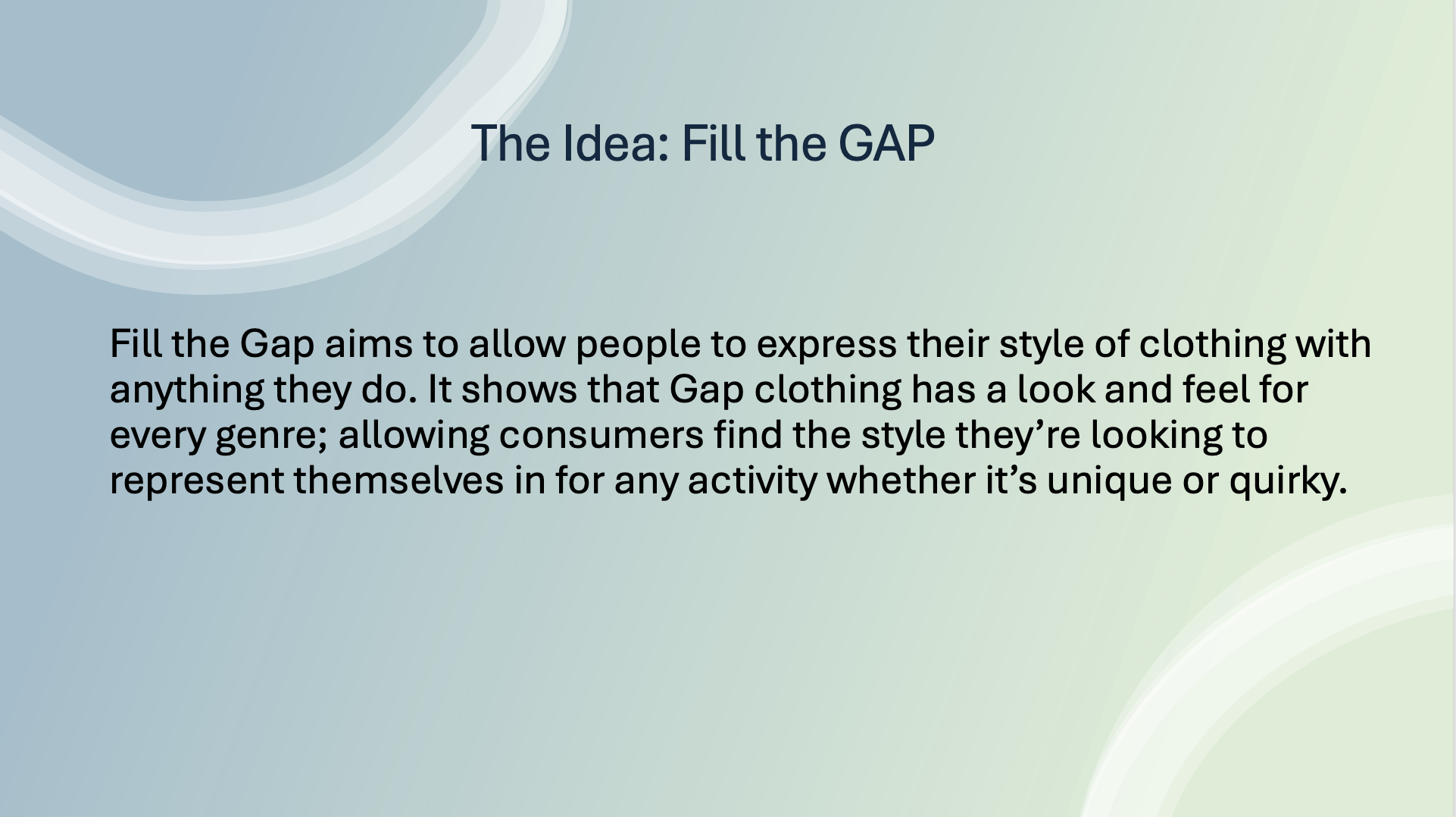 The Idea: Fill the GAP

Fill the Gap aims to allow people to express their style of clothing with anything they do. It shows that Gap clothing has a look and feel for every genre; allowing consumers find the style they’re looking to represent themselves in for any activity whether it’s unique or quirky.